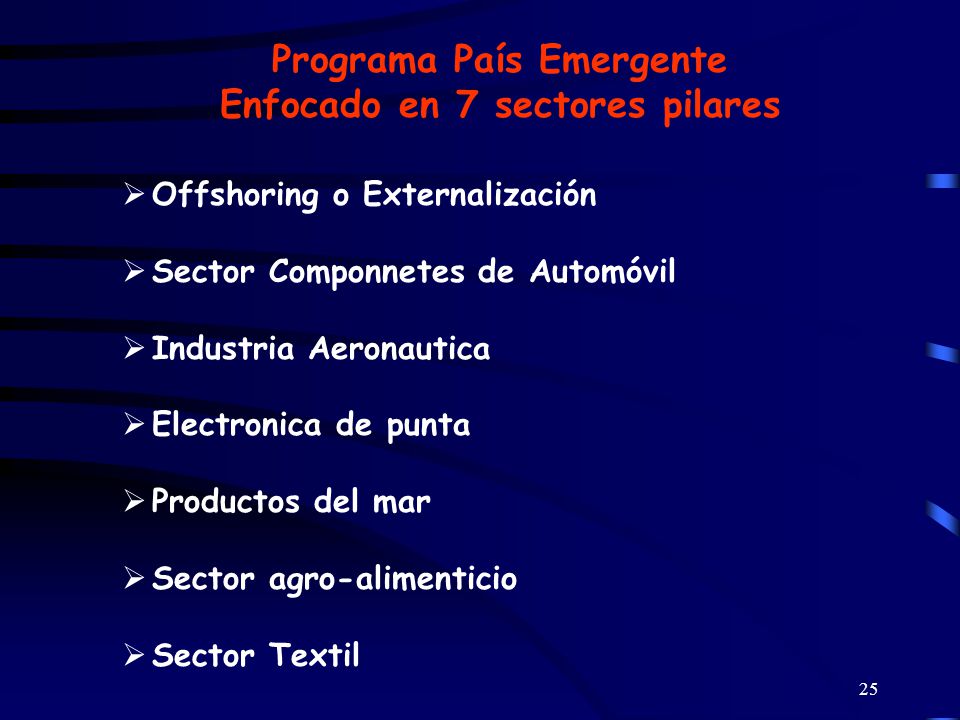 Programa País Emergente
Enfocado en 7 sectores pilares

➢ Offshoring o Externalización

➢ Sector Componnetes de Automóvil

➢ Industria Aeronautica

➢ Electronica de punta

➢ Productos del mar

➢ Sector agro-alimenticio

➢ Sector Textil

25